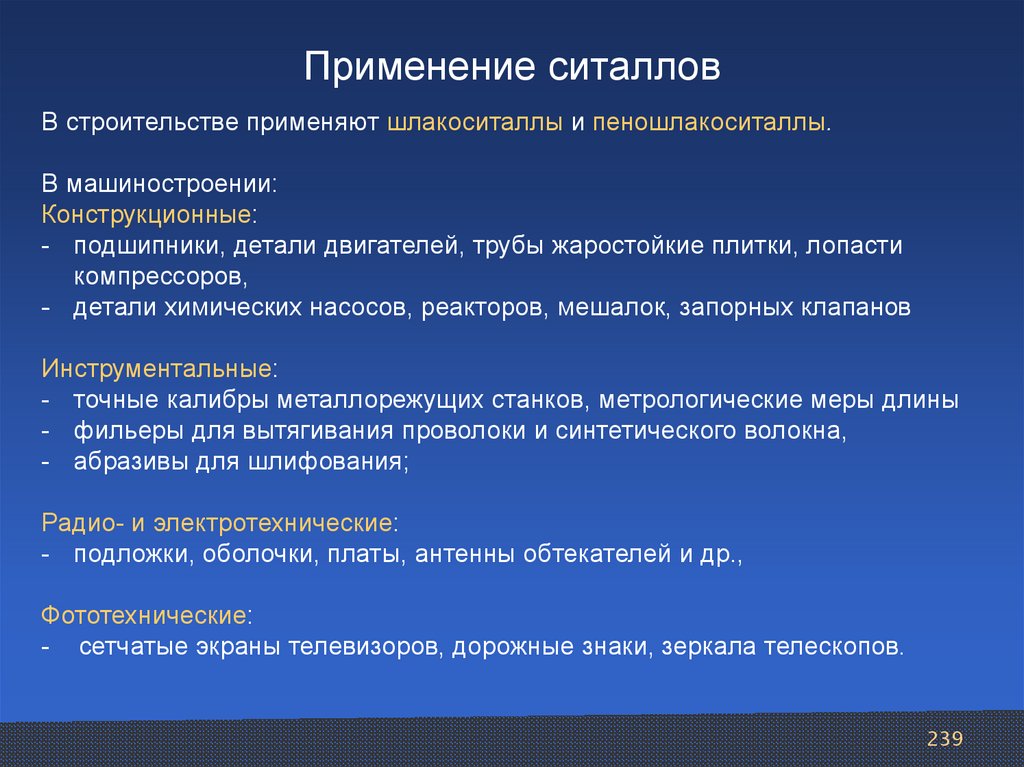 Применение ситаллов

В строительстве применяют шлакоситаллы и пеношлакоситаллы.

В машиностроении:
Конструкционные:
- подшипники, детали двигателей, трубы жаростойкие плитки, лопасти компрессоров,
- детали химических насосов, реакторов, мешалок, запорных клапанов

Инструментальные:
- точные калибры металлорежущих станков, метрологические меры длины
- фильеры для вытягивания проволоки и синтетического волокна,
- абразивы для шлифования;

Радио- и электротехнические:
- подложки, оболочки, платы, антенны обтекателей и др.,

Фототехнические:
- сетчатые экраны телевизоров, дорожные знаки, зеркала телескопов.

239